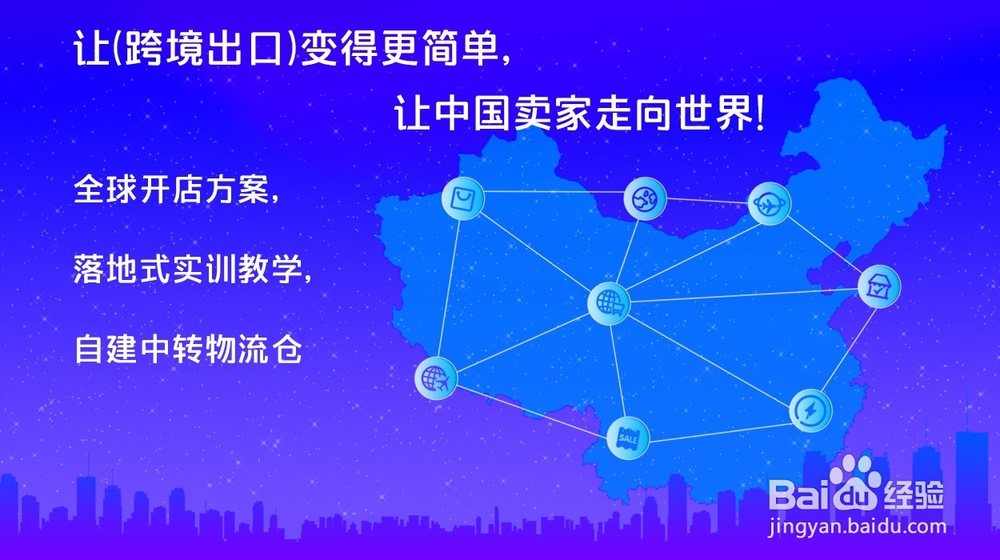 让(跨境出口)变得更简单,

让中国卖家走向世界!

全球开店方案,

落地式实训教学,

自建中转物流仓

SALE

Baidu经验
jingyan.baidu.com